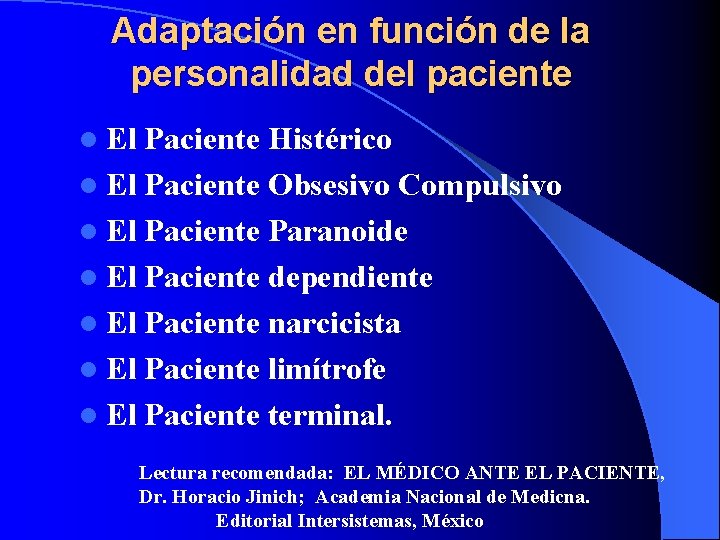 Adaptación en función de la personalidad del paciente

- El Paciente Histérico
- El Paciente Obsesivo Compulsivo
- El Paciente Paranoide
- El Paciente dependiente
- El Paciente narcicista
- El Paciente limítrofe
- El Paciente terminal.

Lectura recomendada: EL MÉDICO ANTE EL PACIENTE, Dr. Horacio Jinich; Academia Nacional de Medicna. Editorial Intersistemas, México